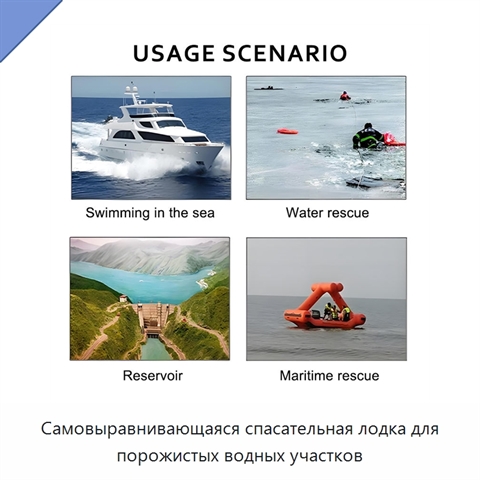 USAGE SCENARIO

Swimming in the sea

Water rescue

Reservoir

Maritime rescue

Самовыравнивающаяся спасательная лодка для порожистых водных участков